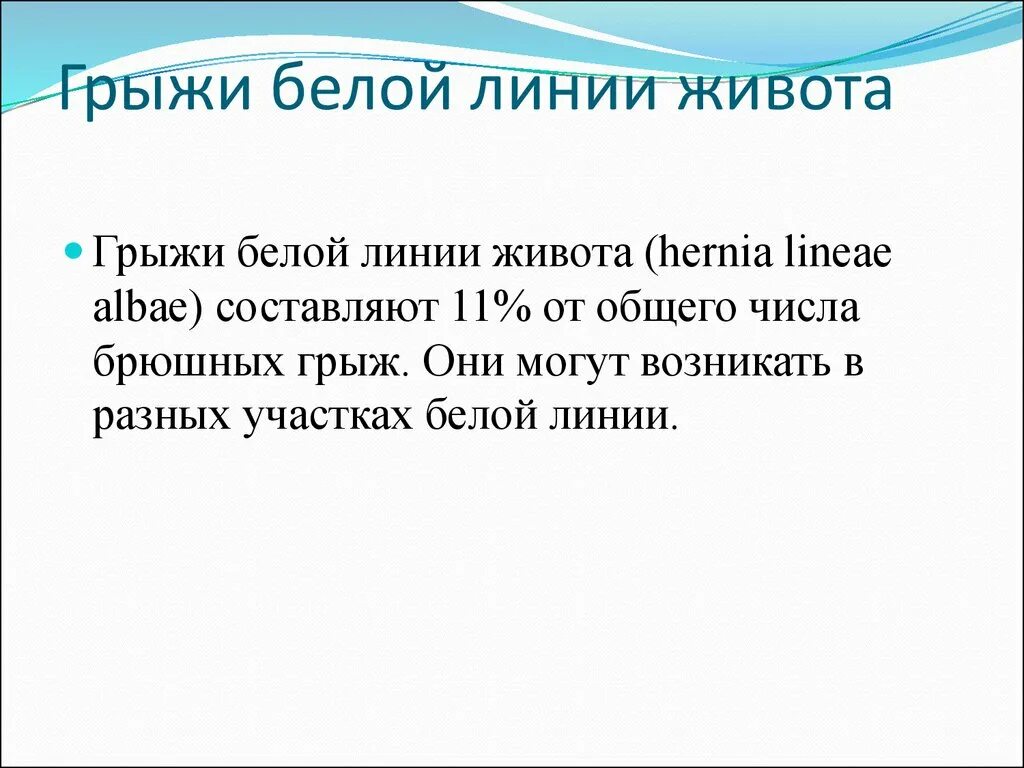 Грыжи белой линии живота

Грыжи белой линии живота (hernia lineae albae) составляют 11% от общего числа брюшных грыж. Они могут возникать в разных участках белой линии.